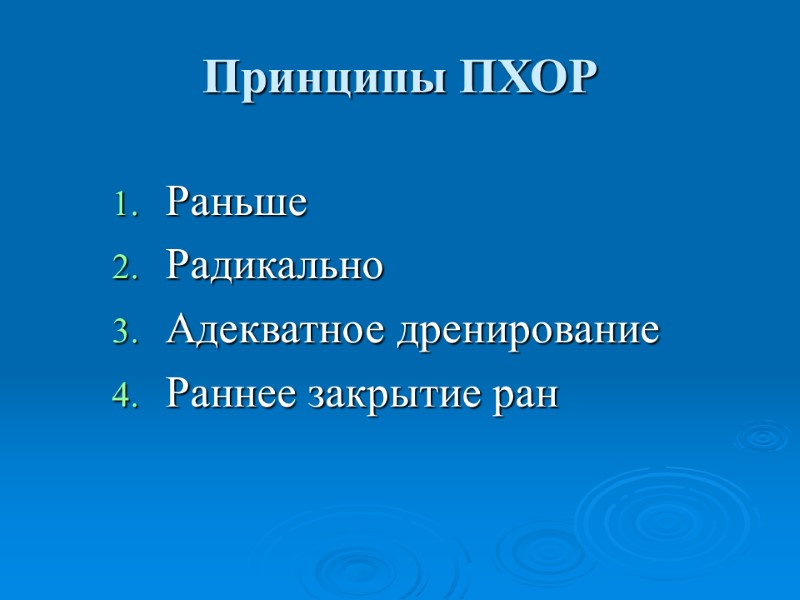 Принципы ПХОР

1. Раньше
2. Радикально
3. Адекватное дренирование
4. Раннее закрытие ран